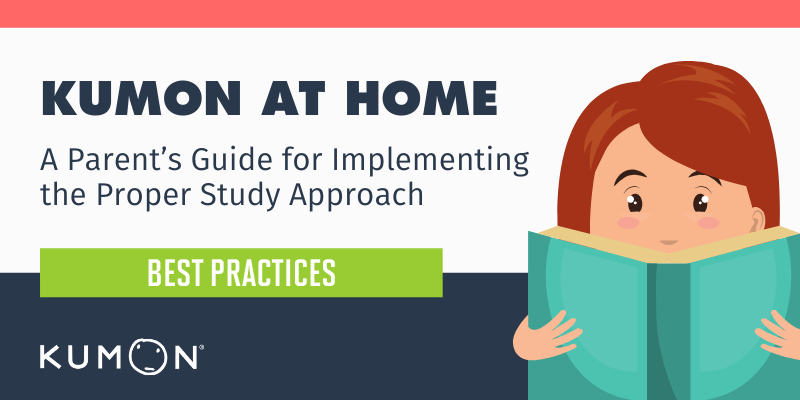 KUMON AT HOME

A Parent's Guide for Implementing the Proper Study Approach

BEST PRACTICES

KUMON®